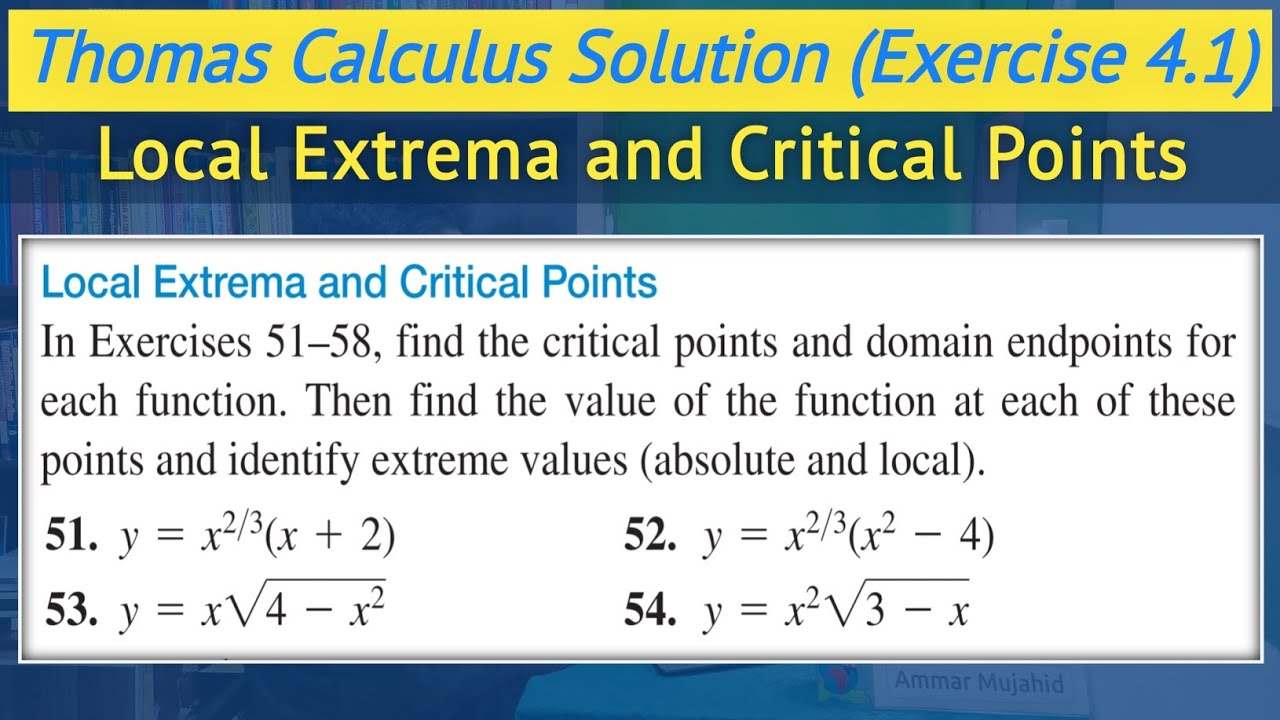 Thomas Calculus Solution (Exercise 4.1)

Local Extrema and Critical Points

Local Extrema and Critical Points

In Exercises 51–58, find the critical points and domain endpoints for each function. Then find the value of the function at each of these points and identify extreme values (absolute and local).

51. $y = x^{2/3}(x + 2)$

52. $y = x^{2/3}(x^2 - 4)$

53. $y = x\sqrt{4 - x^2}$

54. $y = x^2\sqrt{3 - x}$

Ammar Mujahid